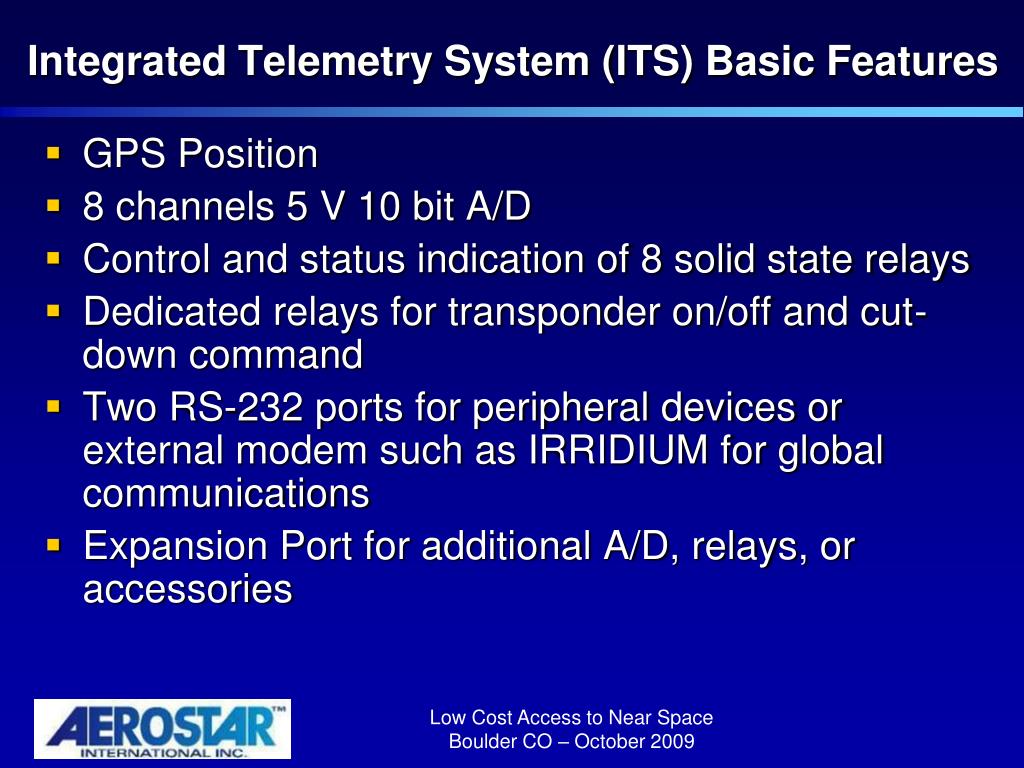 Integrated Telemetry System (ITS) Basic Features

- GPS Position
- 8 channels 5 V 10 bit A/D
- Control and status indication of 8 solid state relays
- Dedicated relays for transponder on/off and cut-down command
- Two RS-232 ports for peripheral devices or external modem such as IRRIDIUM for global communications
- Expansion Port for additional A/D, relays, or accessories

AEROSTAR™ INTERNATIONAL INC.

Low Cost Access to Near Space
Boulder CO – October 2009